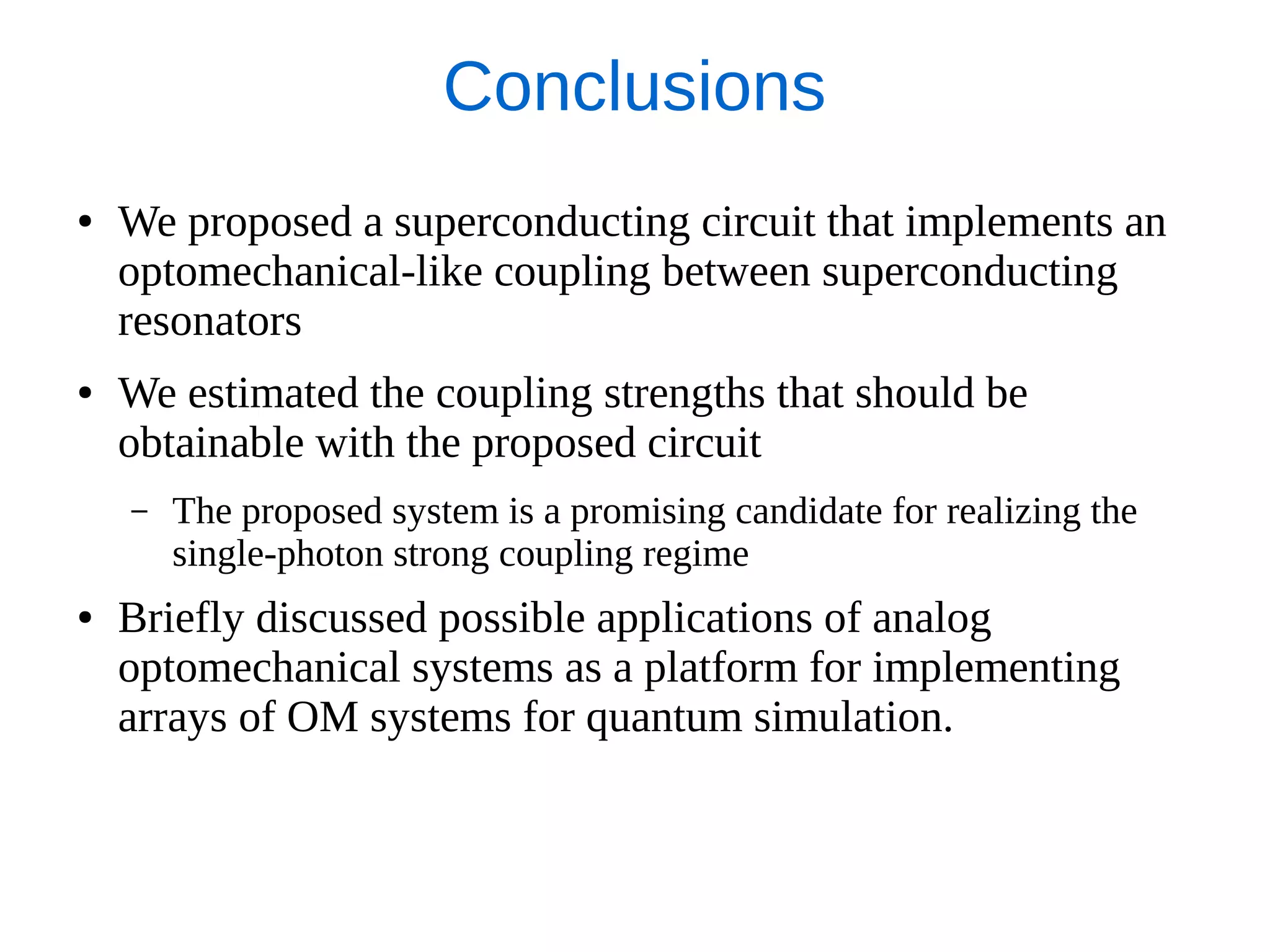 Conclusions

• We proposed a superconducting circuit that implements an optomechanical-like coupling between superconducting resonators

• We estimated the coupling strengths that should be obtainable with the proposed circuit

– The proposed system is a promising candidate for realizing the single-photon strong coupling regime

• Briefly discussed possible applications of analog optomechanical systems as a platform for implementing arrays of OM systems for quantum simulation.